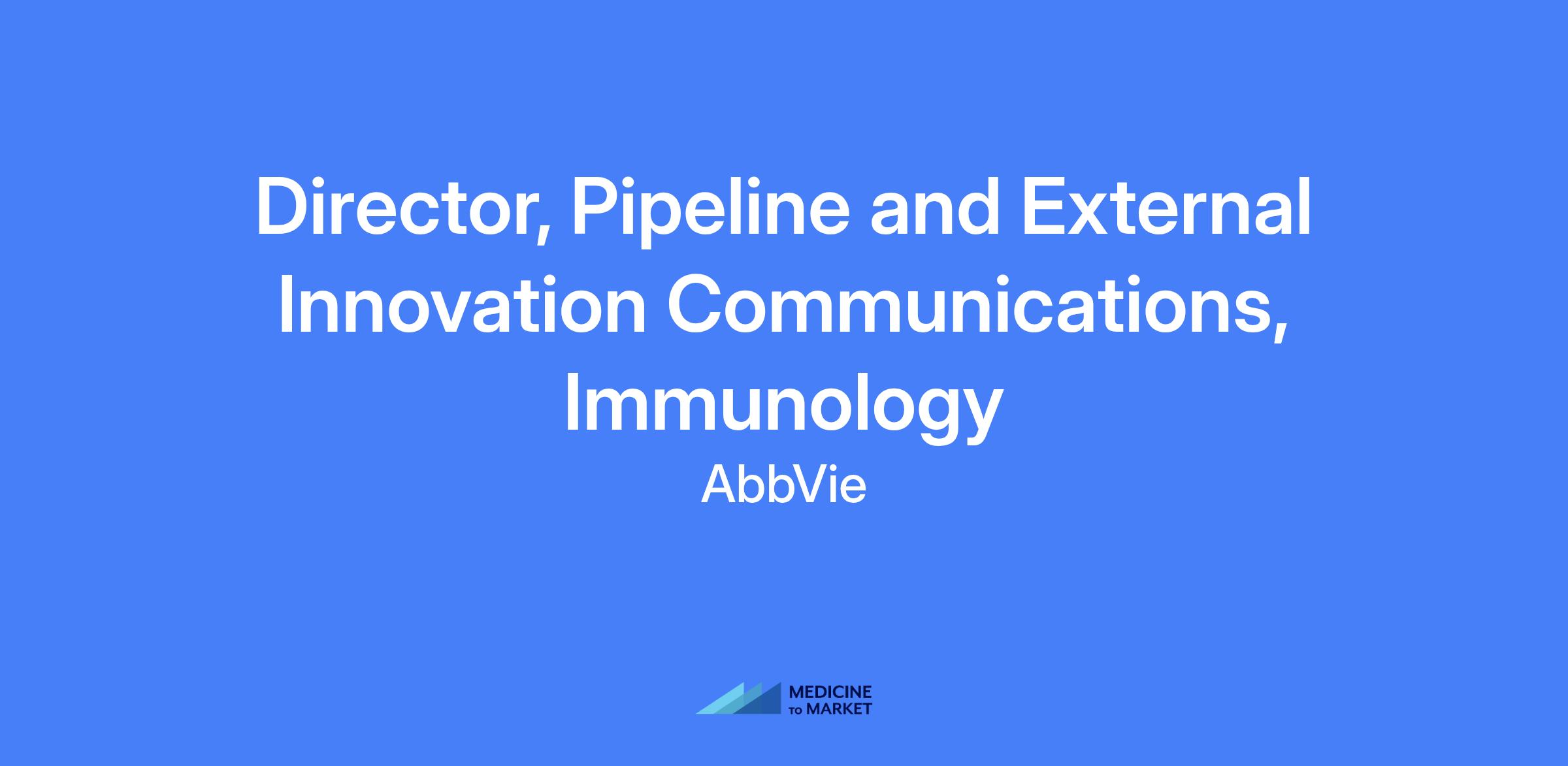 Director, Pipeline and External Innovation Communications, Immunology

AbbVie

MEDICINE TO MARKET